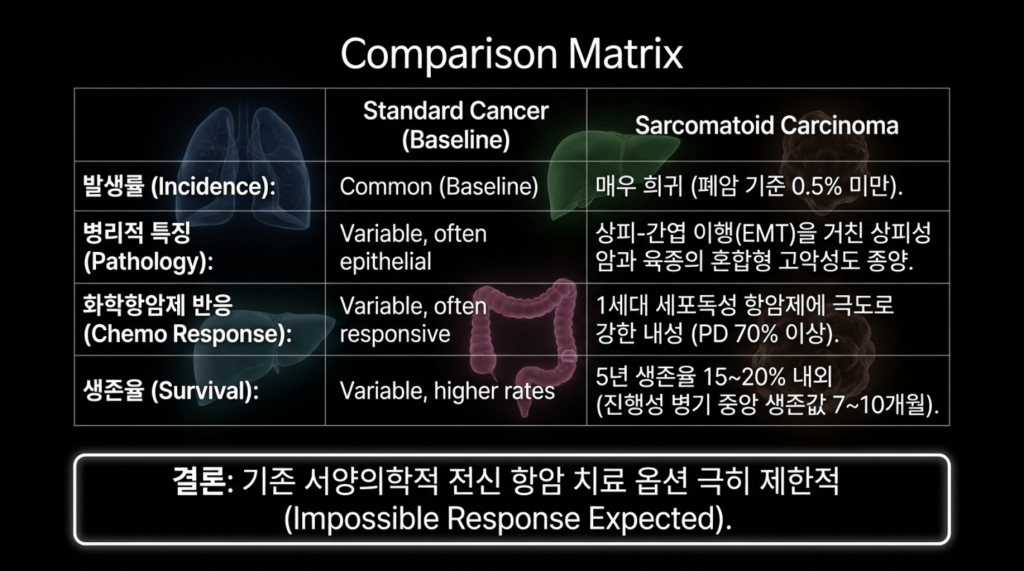 Comparison Matrix

| | Standard Cancer (Baseline) | Sarcomatoid Carcinoma |
|---|---|---|
| 발생률 (Incidence): | Common (Baseline) | 매우 희귀 (폐암 기준 0.5% 미만). |
| 병리적 특징 (Pathology): | Variable, often epithelial | 상피-간엽 이행(EMT)을 거친 상피성 암과 육종의 혼합형 고악성도 종양. |
| 화학항암제 반응 (Chemo Response): | Variable, often responsive | 1세대 세포독성 항암제에 극도로 강한 내성 (PD 70% 이상). |
| 생존율 (Survival): | Variable, higher rates | 5년 생존율 15~20% 내외 (진행성 병기 중앙 생존값 7~10개월). |

결론: 기존 서양의학적 전신 항암 치료 옵션 극히 제한적 (Impossible Response Expected).